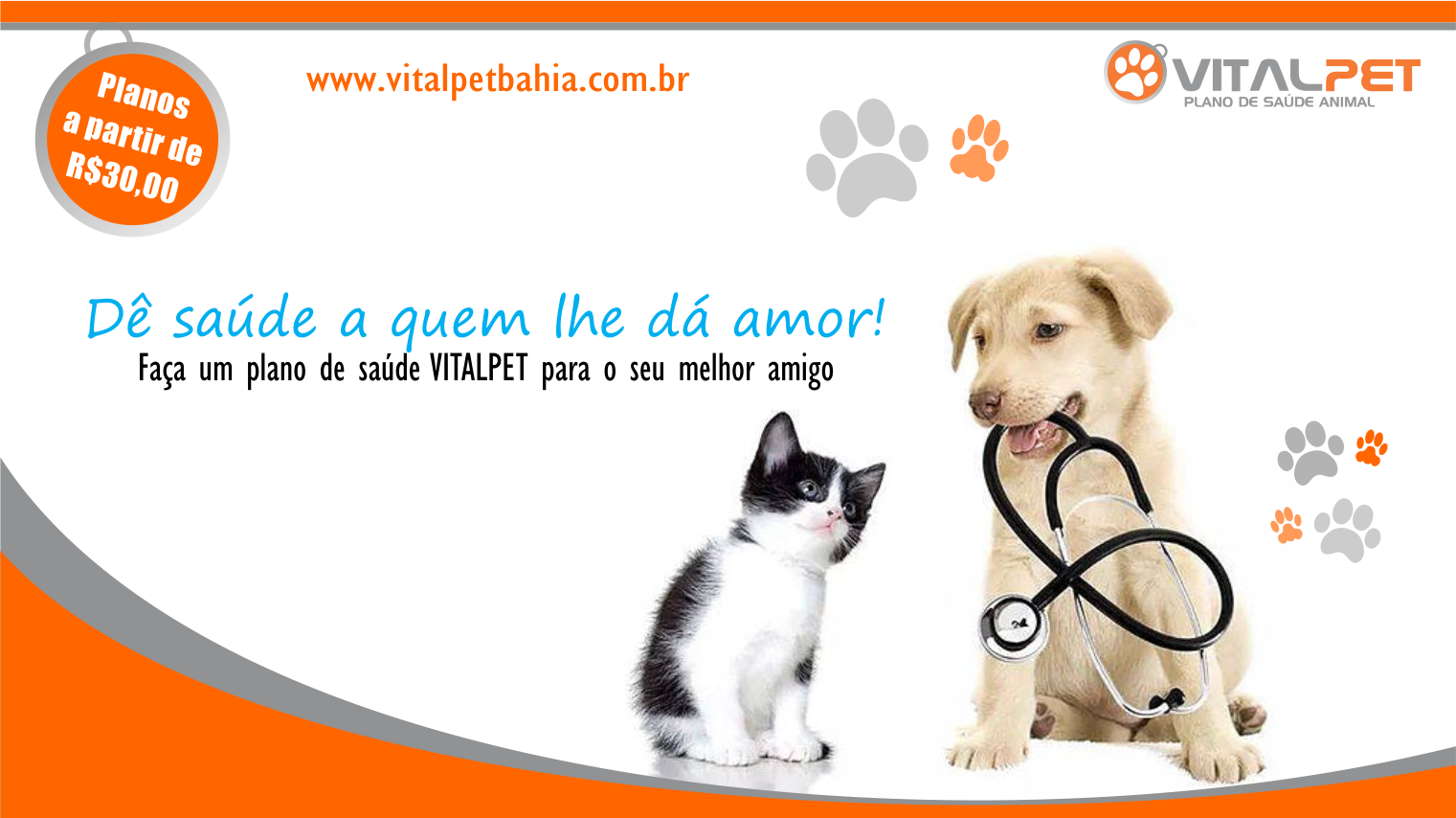 Planos a partir de R$30,00

www.vitalpetbahia.com.br

VITALPET
PLANO DE SAÚDE ANIMAL

Dê saúde a quem lhe dá amor!
Faça um plano de saúde VITALPET para o seu melhor amigo